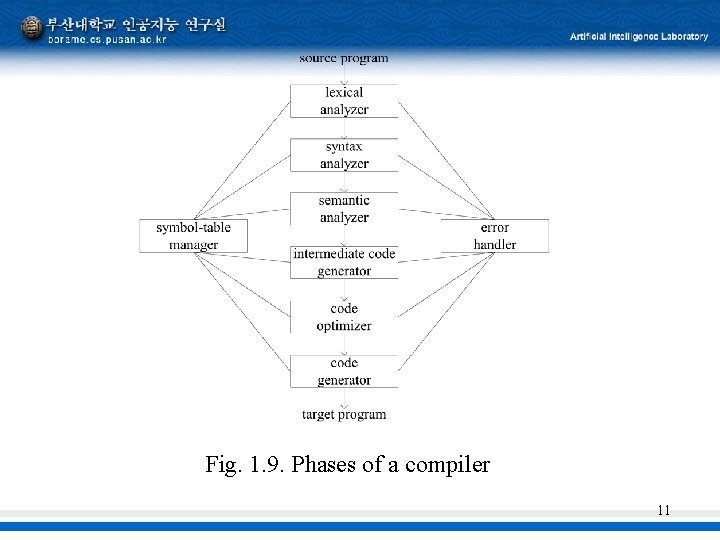 부산대학교 인공지능 연구실
borame.cs.pusan.ac.kr

Artificial Intelligence Laboratory

source program

lexical analyzer

syntax analyzer

semantic analyzer

symbol-table manager

error handler

intermediate code generator

code optimizer

code generator

target program

Fig. 1.9. Phases of a compiler

11